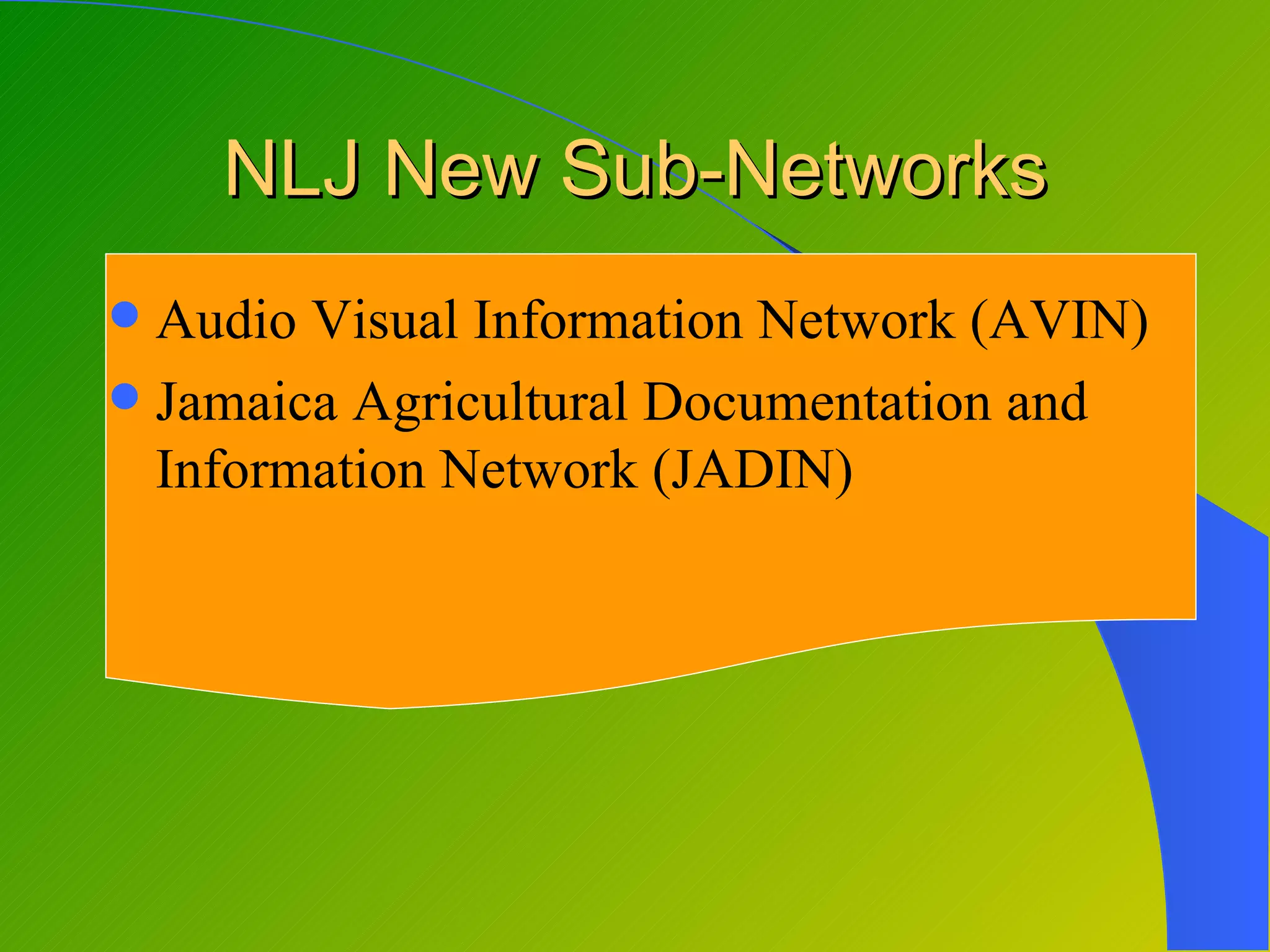 NLJ New Sub-Networks

- Audio Visual Information Network (AVIN)
- Jamaica Agricultural Documentation and Information Network (JADIN)